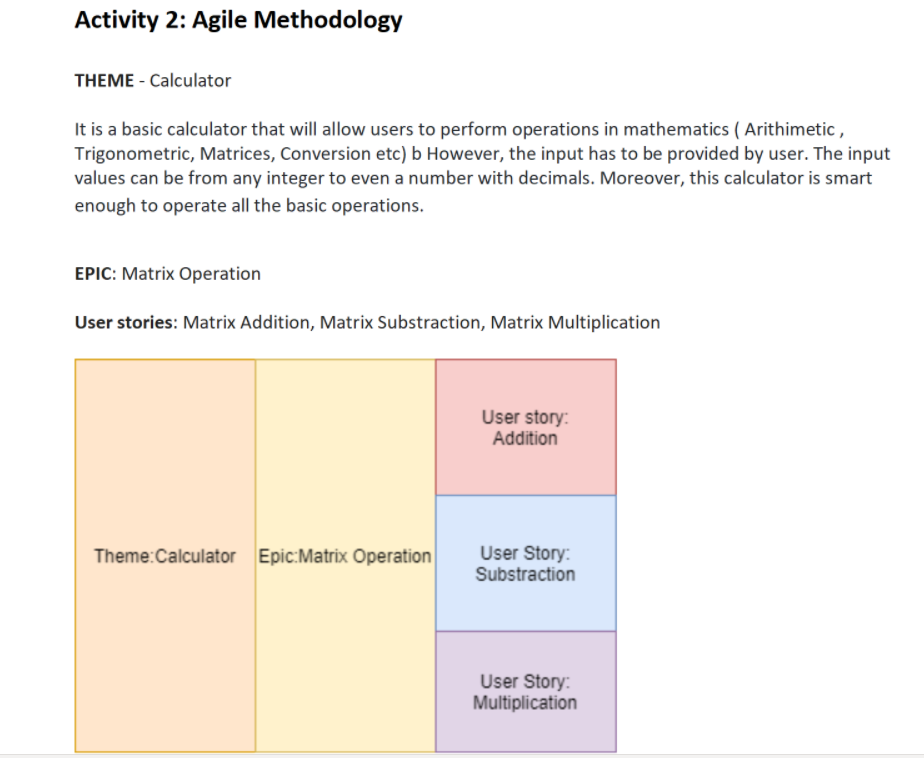 Activity 2: Agile Methodology

THEME - Calculator

It is a basic calculator that will allow users to perform operations in mathematics ( Arithimetic , Trigonometric, Matrices, Conversion etc) b However, the input has to be provided by user. The input values can be from any integer to even a number with decimals. Moreover, this calculator is smart enough to operate all the basic operations.

EPIC: Matrix Operation

User stories: Matrix Addition, Matrix Substraction, Matrix Multiplication

Theme:Calculator

Epic:Matrix Operation

User story: Addition

User Story: Substraction

User Story: Multiplication